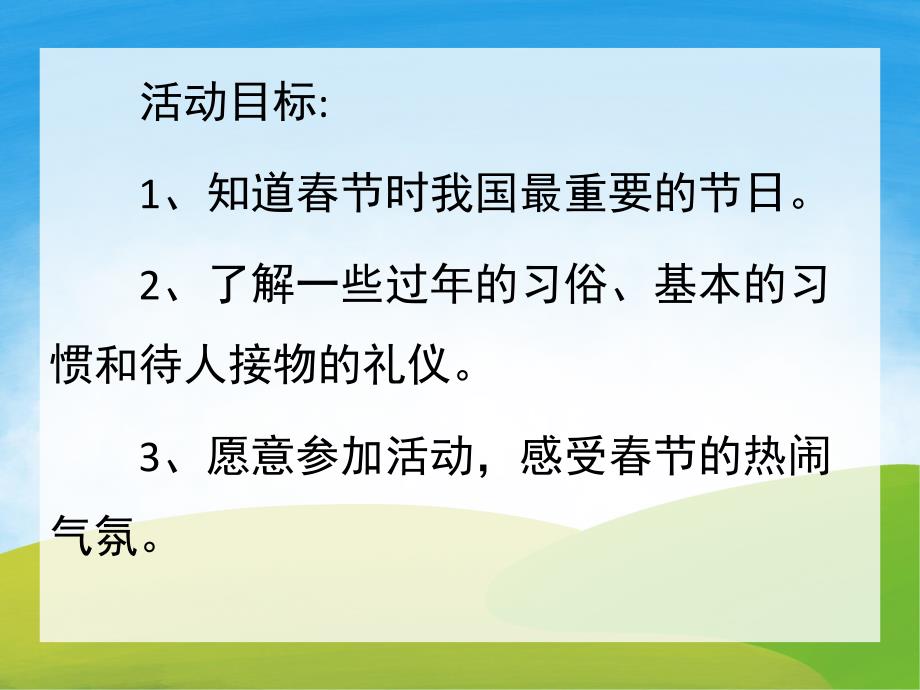 活动目标:

1、知道春节时我国最重要的节日。

2、了解一些过年的习俗、基本的习惯和待人接物的礼仪。

3、愿意参加活动，感受春节的热闹气氛。